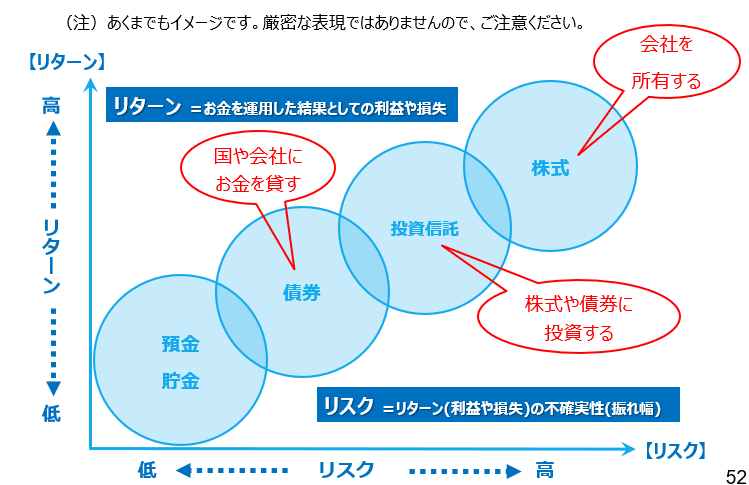 （注）あくまでもイメージです。厳密な表現ではありませんので、ご注意ください。

【リターン】

高

リターン

低

リターン ＝お金を運用した結果としての利益や損失

会社を所有する

国や会社にお金を貸す

株式

投資信託

債券

株式や債券に投資する

預金

貯金

リスク ＝リターン(利益や損失)の不確実性(振れ幅)

【リスク】

低 リスク 高

52